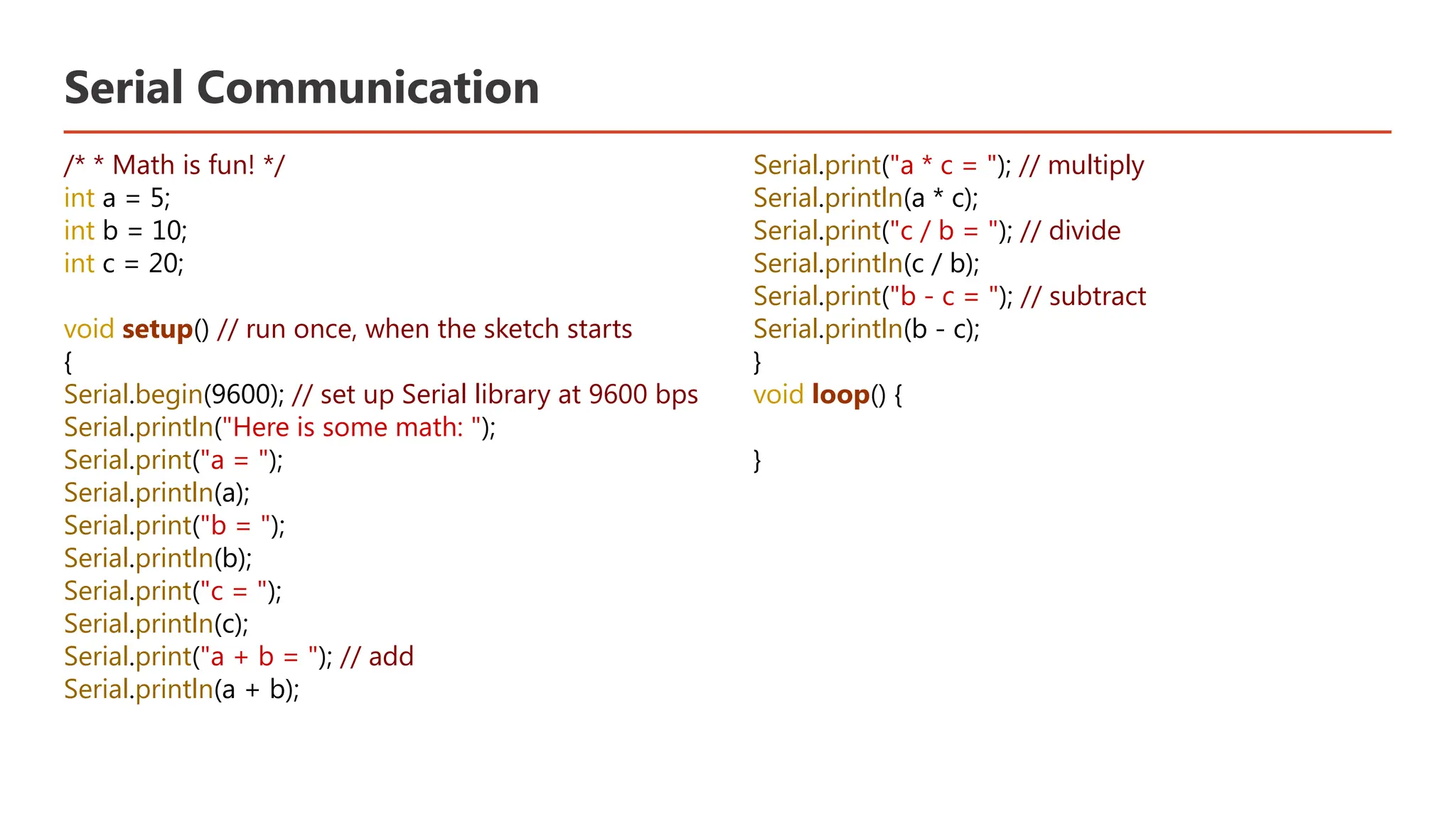 Serial Communication

/* * Math is fun! */
int a = 5;
int b = 10;
int c = 20;

void setup() // run once, when the sketch starts
{
Serial.begin(9600); // set up Serial library at 9600 bps
Serial.println("Here is some math: ");
Serial.print("a = ");
Serial.println(a);
Serial.print("b = ");
Serial.println(b);
Serial.print("c = ");
Serial.println(c);
Serial.print("a + b = "); // add
Serial.println(a + b);

Serial.print("a * c = "); // multiply
Serial.println(a * c);
Serial.print("c / b = "); // divide
Serial.println(c / b);
Serial.print("b - c = "); // subtract
Serial.println(b - c);
}
void loop() {

}